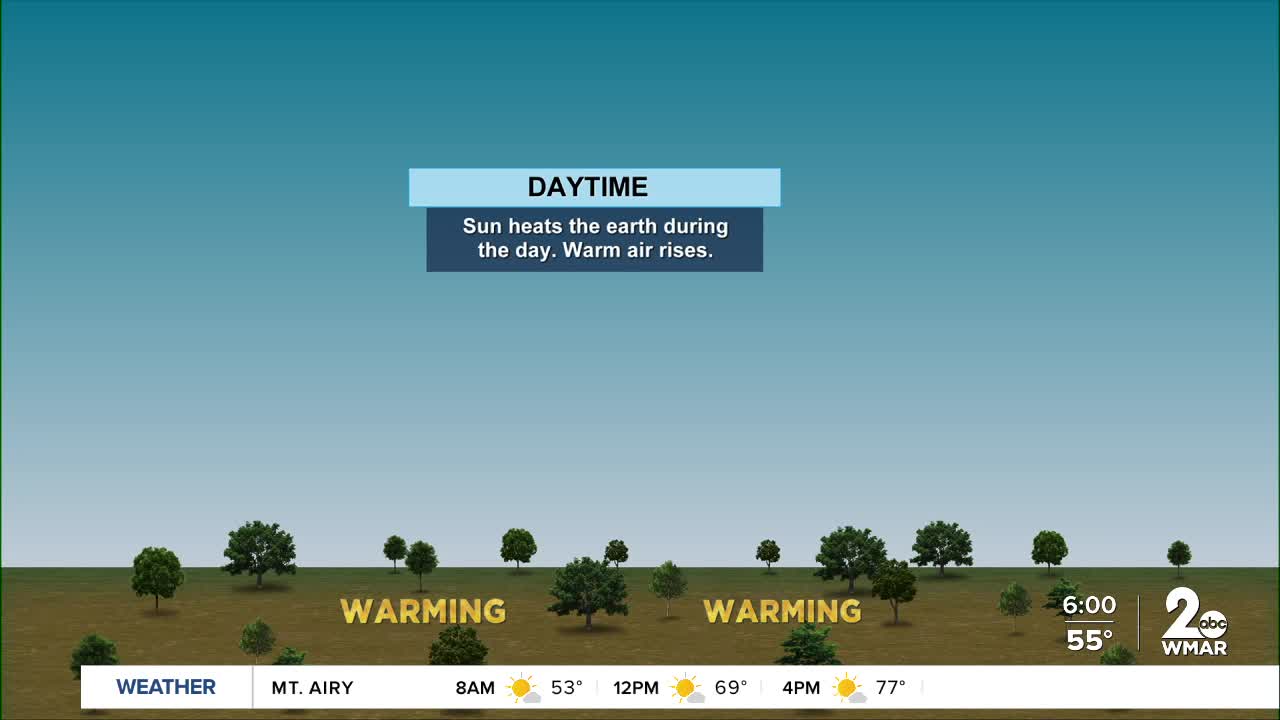 DAYTIME

Sun heats the earth during the day. Warm air rises.

WARMING WARMING

6:00
55°

2 abc
WMAR

WEATHER MT. AIRY 8AM 53° 12PM 69° 4PM 77°